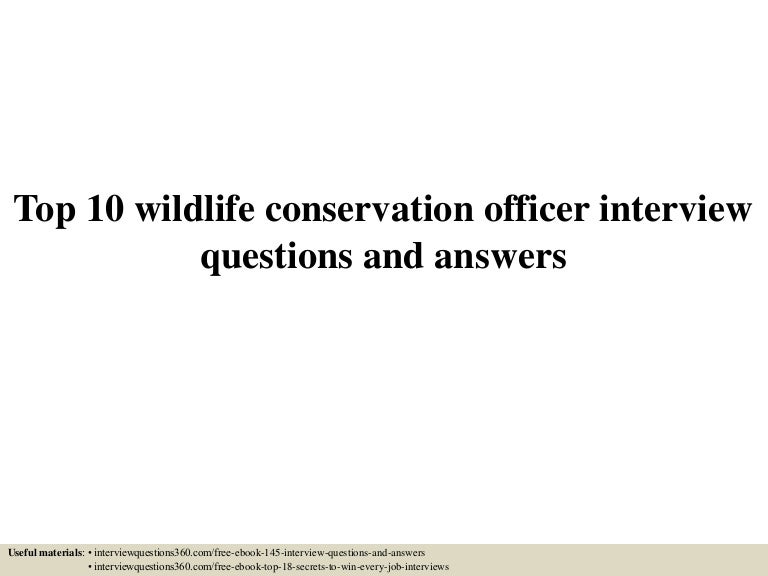 Top 10 wildlife conservation officer interview questions and answers

Useful materials: • interviewquestions360.com/free-ebook-145-interview-questions-and-answers
• interviewquestions360.com/free-ebook-top-18-secrets-to-win-every-job-interviews